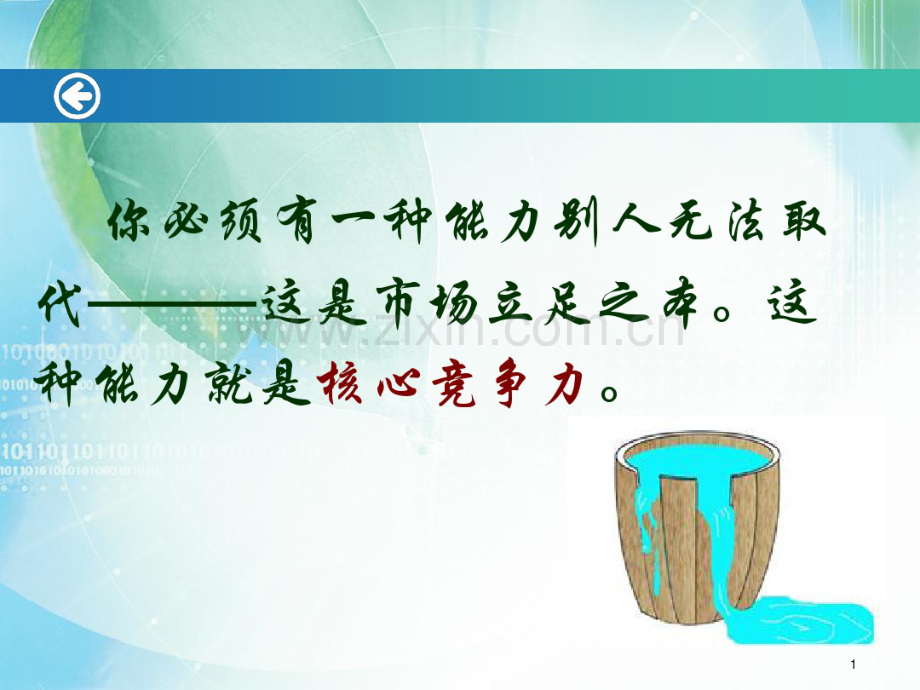 你必须有一种能力别人无法取代————这是市场立足之本。这种能力就是核心竞争力。

www.zixin.com.cn

1